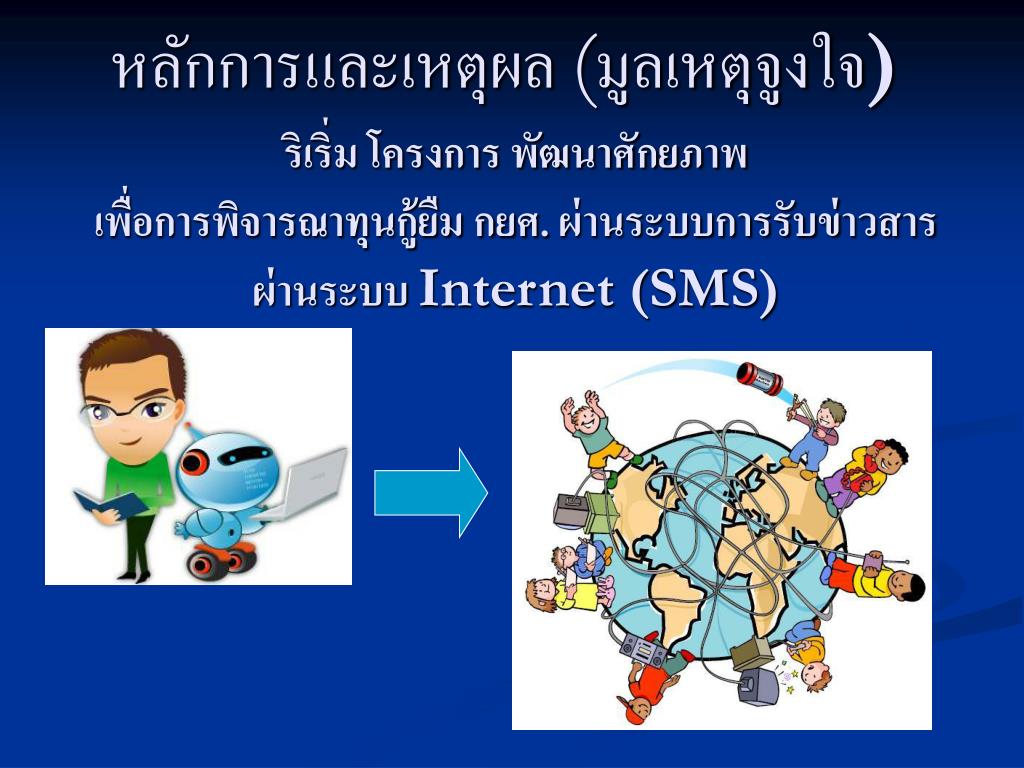 หลักการและเหตุผล (มูลเหตุจูงใจ)

ริเริ่ม โครงการ พัฒนาศักยภาพ เพื่อการพิจารณาทุนกู้ยืม กยศ. ผ่านระบบการรับข่าวสาร ผ่านระบบ Internet (SMS)